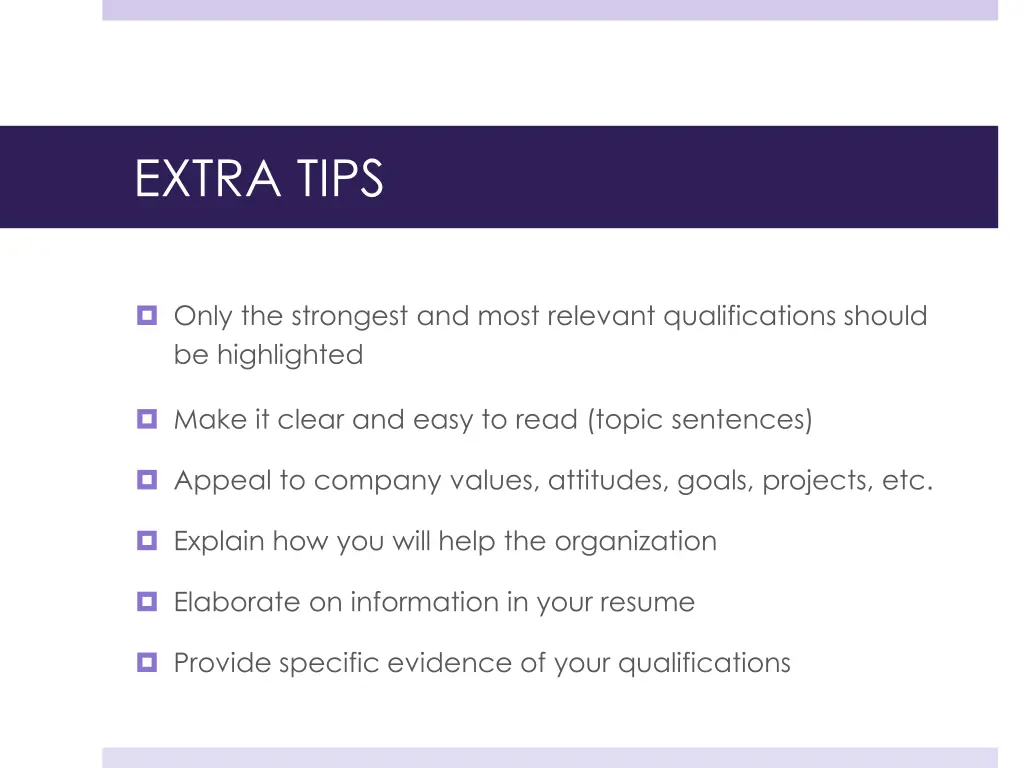 EXTRA TIPS

Only the strongest and most relevant qualifications should be highlighted

Make it clear and easy to read (topic sentences)

Appeal to company values, attitudes, goals, projects, etc.

Explain how you will help the organization

Elaborate on information in your resume

Provide specific evidence of your qualifications